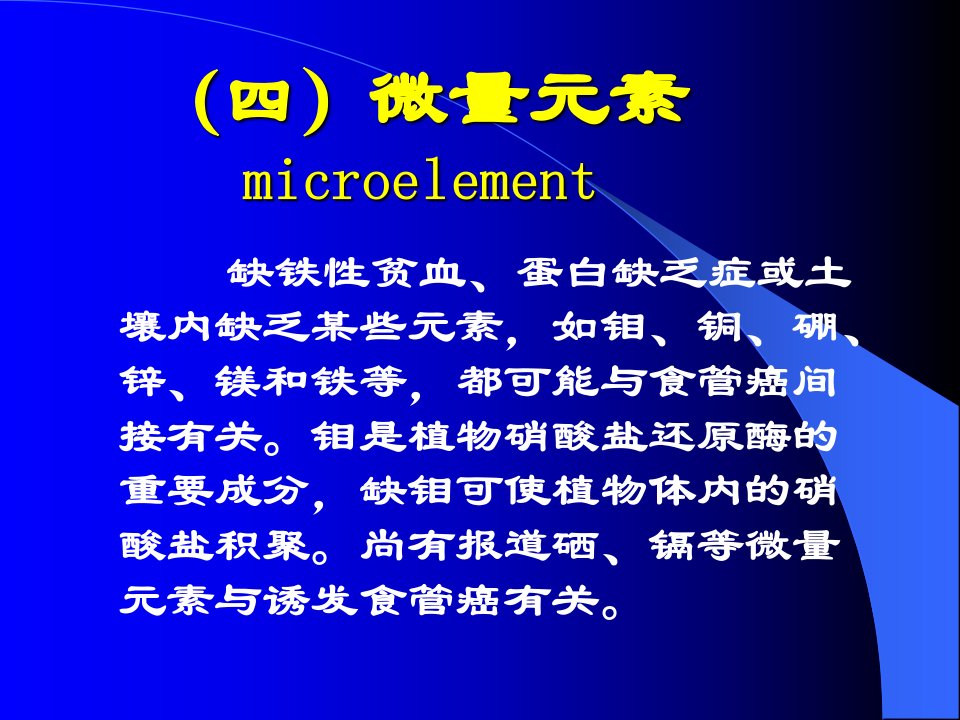 （四）微量元素
microelement

缺铁性贫血、蛋白缺乏症或土壤内缺乏某些元素，如钼、铜、硼、锌、镁和铁等，都可能与食管癌间接有关。钼是植物硝酸盐还原酶的重要成分，缺钼可使植物体内的硝酸盐积聚。尚有报道硒、镉等微量元素与诱发食管癌有关。